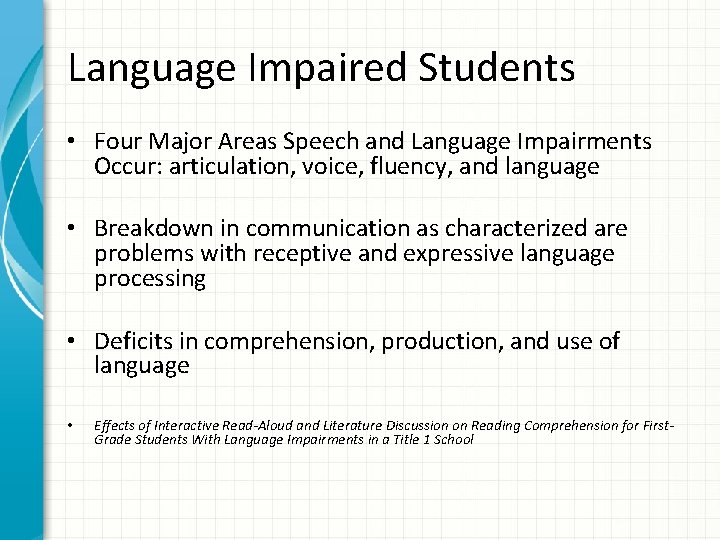 Language Impaired Students

• Four Major Areas Speech and Language Impairments Occur: articulation, voice, fluency, and language

• Breakdown in communication as characterized are problems with receptive and expressive language processing

• Deficits in comprehension, production, and use of language

• Effects of Interactive Read-Aloud and Literature Discussion on Reading Comprehension for First-Grade Students With Language Impairments in a Title 1 School